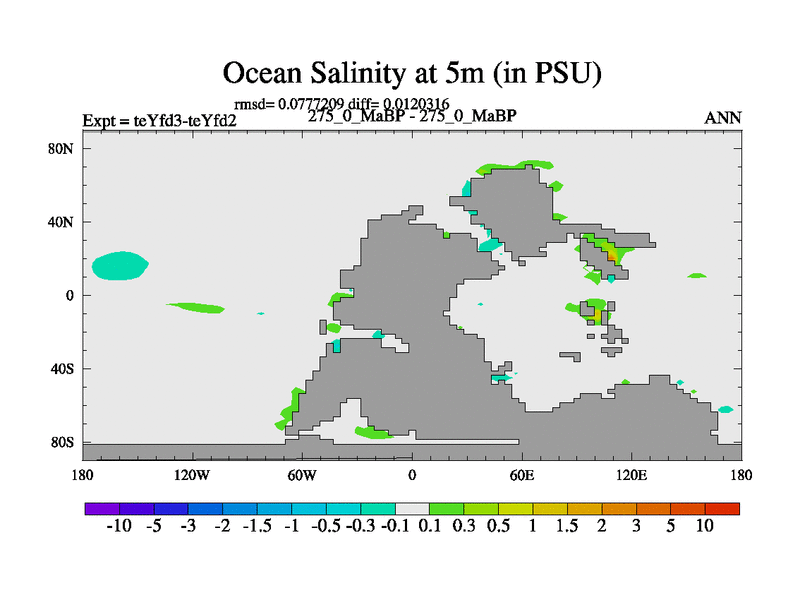 Ocean Salinity at 5m (in PSU)

rmsd= 0.0777209 diff= 0.0120316

Expt = teYfd3-teYfd2

275_0_MaBP - 275_0_MaBP

ANN

80N
40N
0
40S
80S

180 120W 60W 0 60E 120E 180

-10 -5 -3 -2 -1.5 -1 -0.5 -0.3 -0.1 0.1 0.3 0.5 1 1.5 2 3 5 10